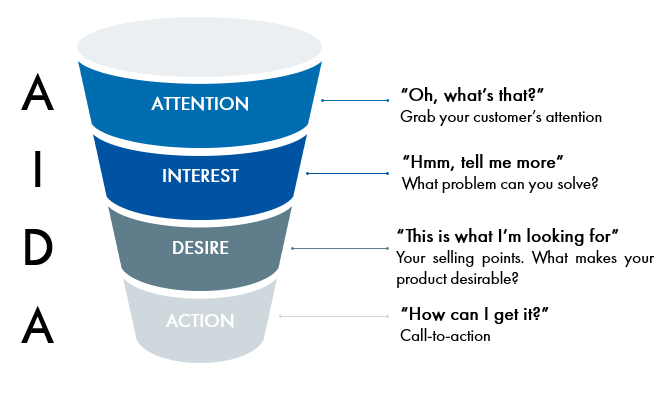 A
I
D
A

ATTENTION

INTEREST

DESIRE

ACTION

"Oh, what's that?"
Grab your customer's attention

"Hmm, tell me more"
What problem can you solve?

"This is what I'm looking for"
Your selling points. What makes your product desirable?

"How can I get it?"
Call-to-action